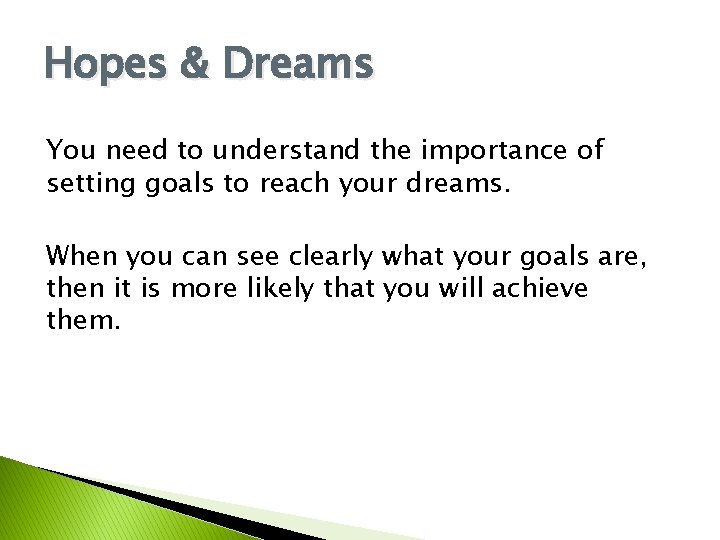 Hopes & Dreams

You need to understand the importance of setting goals to reach your dreams.

When you can see clearly what your goals are, then it is more likely that you will achieve them.